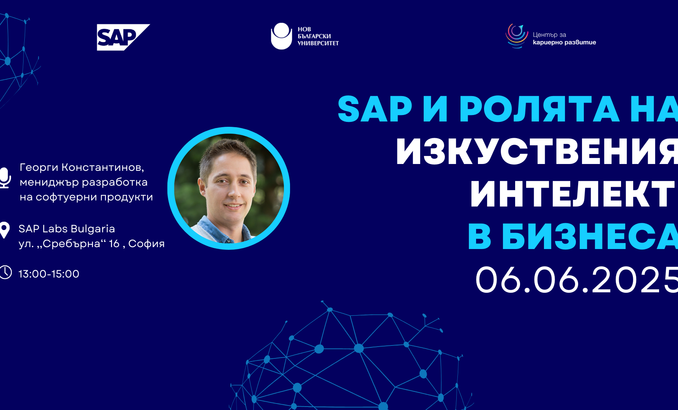 SAP

НОВ БЪЛГАРСКИ УНИВЕРСИТЕТ

Център за кариерно развитие

SAP И РОЛЯТА НА ИЗКУСТВЕНИЯ ИНТЕЛЕКТ В БИЗНЕСА
06.06.2025

Георги Константинов, мениджър разработка на софтуерни продукти

SAP Labs Bulgaria
ул. „Сребърна“ 16 , София

13:00-15:00